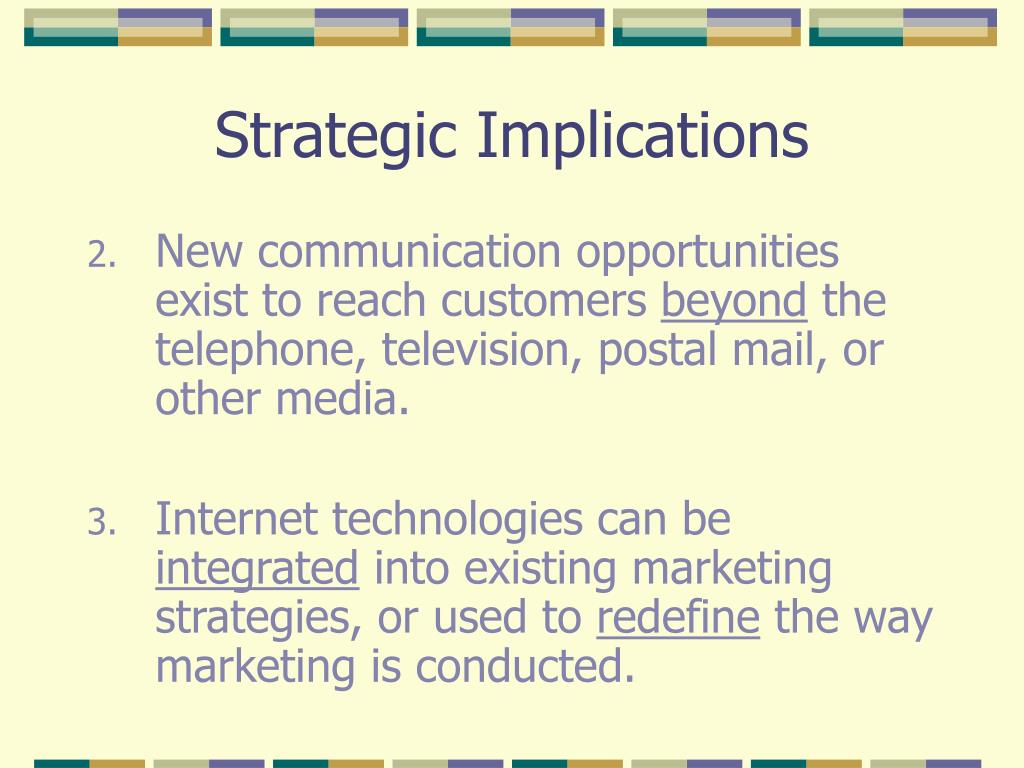 Strategic Implications

2. New communication opportunities exist to reach customers beyond the telephone, television, postal mail, or other media.

3. Internet technologies can be integrated into existing marketing strategies, or used to redefine the way marketing is conducted.